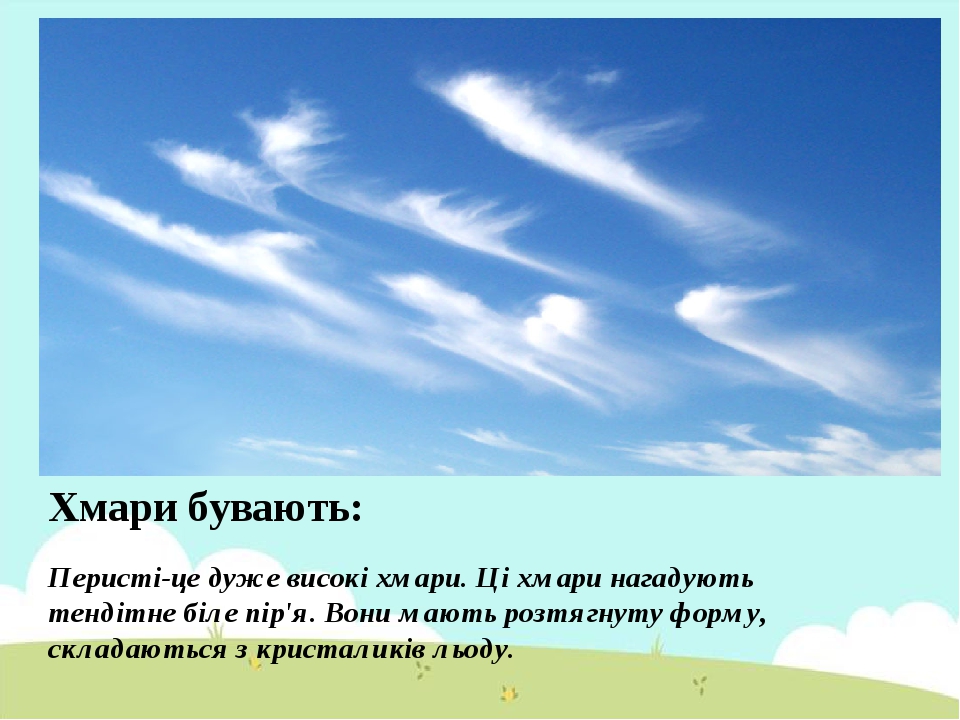 Хмари бувають:

Перисті-це дуже високі хмари. Ці хмари нагадують тендітне біле пір'я. Вони мають розтягнуту форму, складаються з кристаликів льоду.